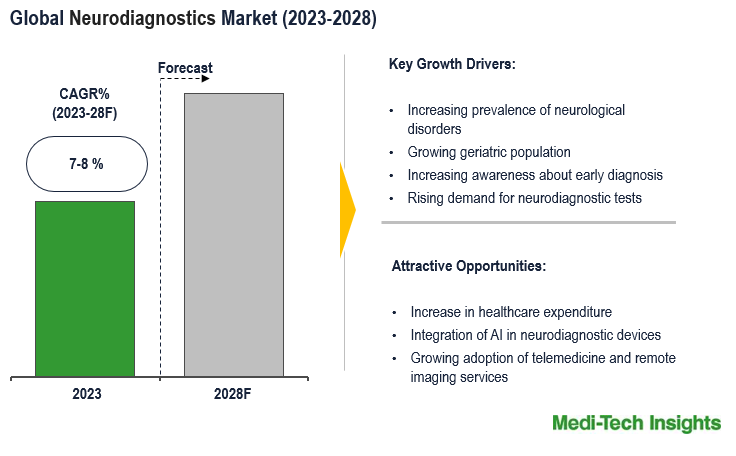 Global Neurodiagnostics Market (2023-2028)

Forecast

CAGR%
(2023-28F)

7-8 %

2023

2028F

Key Growth Drivers:

• Increasing prevalence of neurological disorders
• Growing geriatric population
• Increasing awareness about early diagnosis
• Rising demand for neurodiagnostic tests

Attractive Opportunities:

• Increase in healthcare expenditure
• Integration of AI in neurodiagnostic devices
• Growing adoption of telemedicine and remote imaging services

Medi-Tech Insights